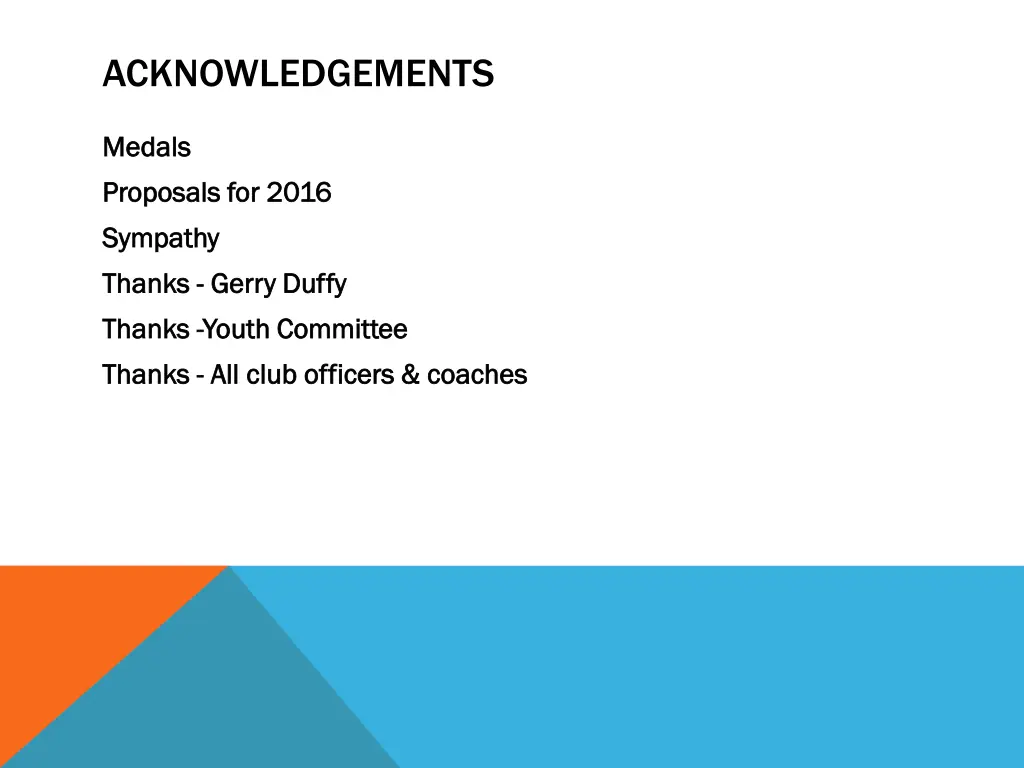 ACKNOWLEDGEMENTS

Medals

Proposals for 2016

Sympathy

Thanks - Gerry Duffy

Thanks -Youth Committee

Thanks - All club officers & coaches